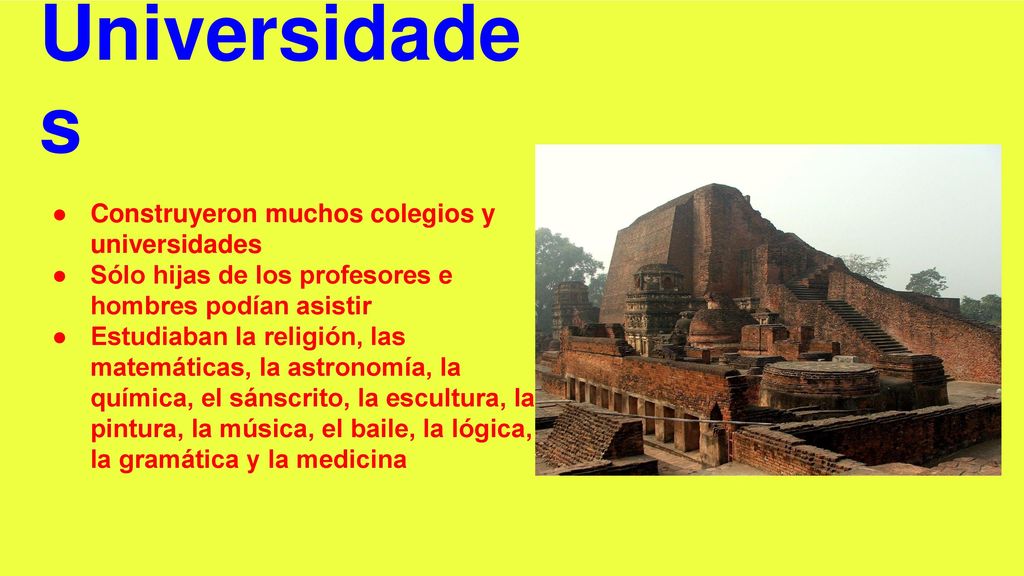 Universidades

● Construyeron muchos colegios y universidades
● Sólo hijas de los profesores e hombres podían asistir
● Estudiaban la religión, las matemáticas, la astronomía, la química, el sánscrito, la escultura, la pintura, la música, el baile, la lógica, la gramática y la medicina